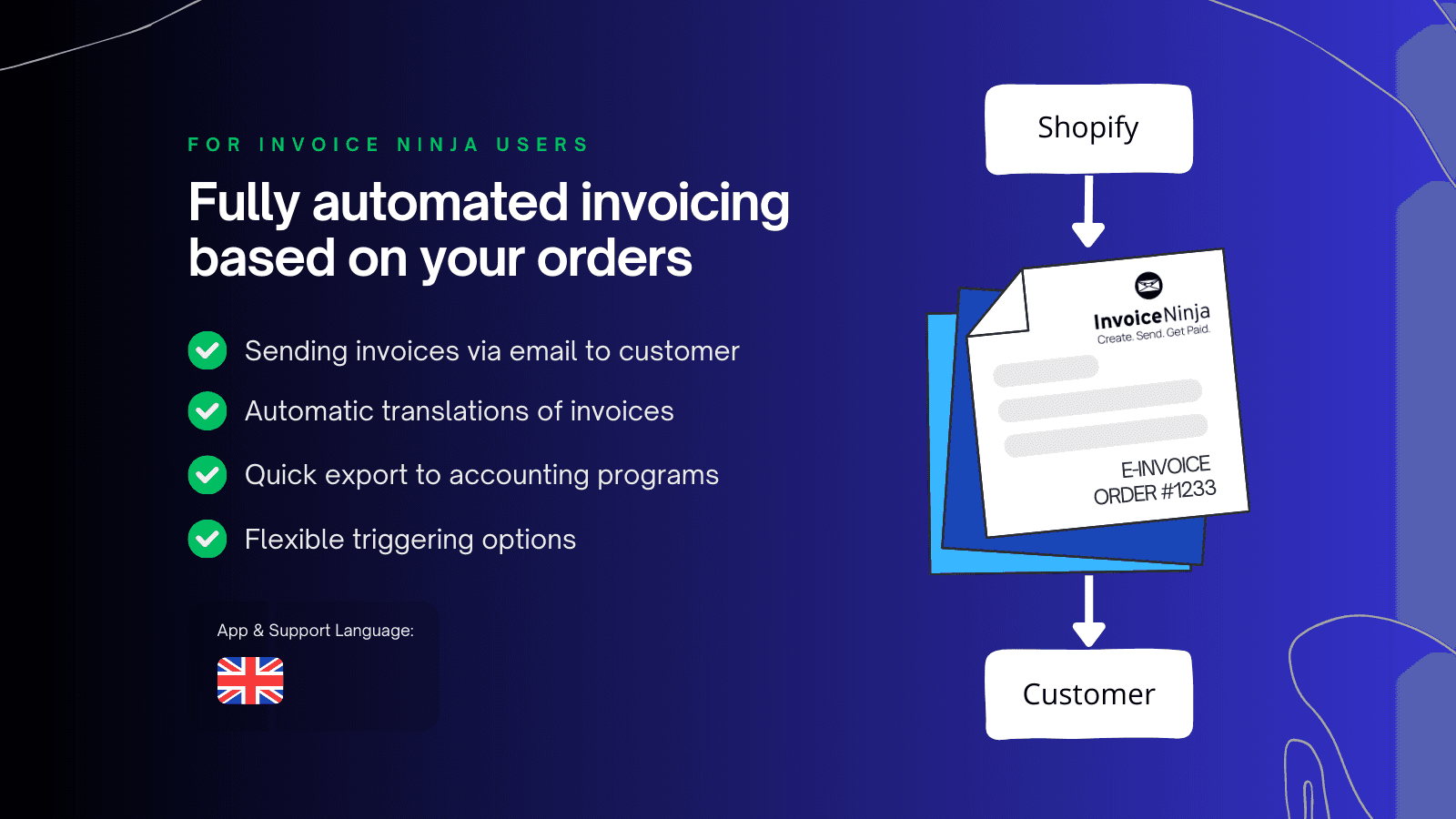 FOR INVOICE NINJA USERS

Fully automated invoicing based on your orders

Sending invoices via email to customer

Automatic translations of invoices

Quick export to accounting programs

Flexible triggering options

App & Support Language:

Shopify

InvoiceNinja
Create. Send. Get Paid.

E-INVOICE
ORDER #1233

Customer